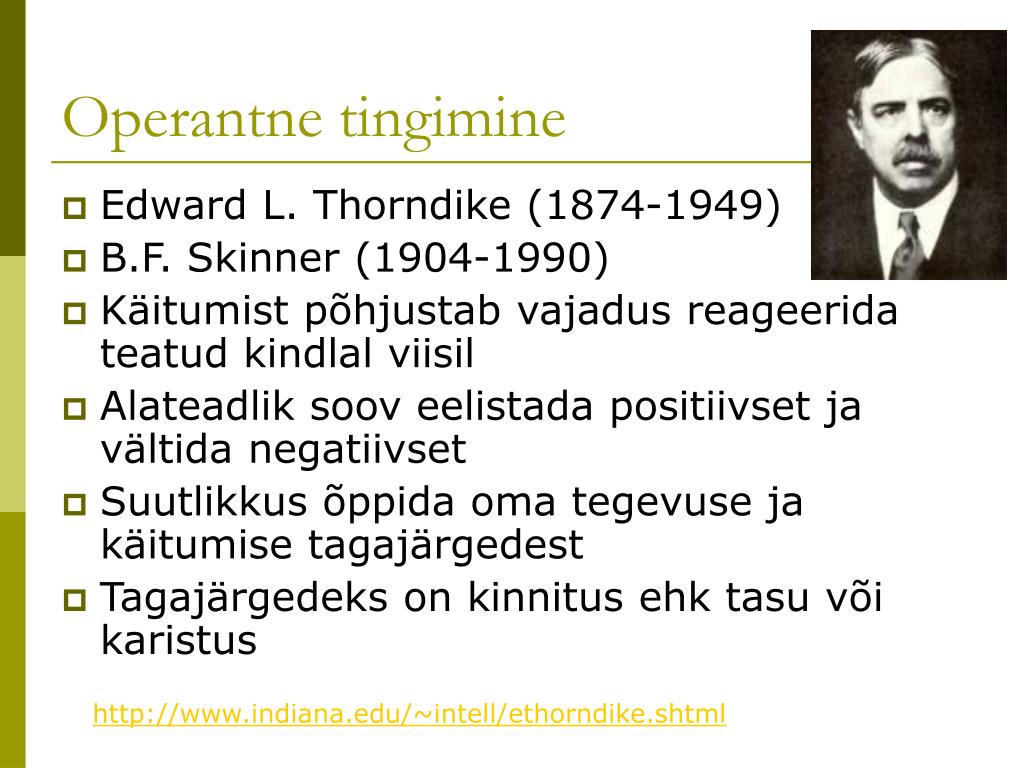 Operantne tingimine

Edward L. Thorndike (1874-1949)
B.F. Skinner (1904-1990)
Käitumist põhjustab vajadus reageerida teatud kindlal viisil
Alateadlik soov eelistada positiivset ja vältida negatiivset
Suutlikkus õppida oma tegevuse ja käitumise tagajärgedest
Tagajärgedeks on kinnitus ehk tasu või karistus

http://www.indiana.edu/~intell/ethorndike.shtml